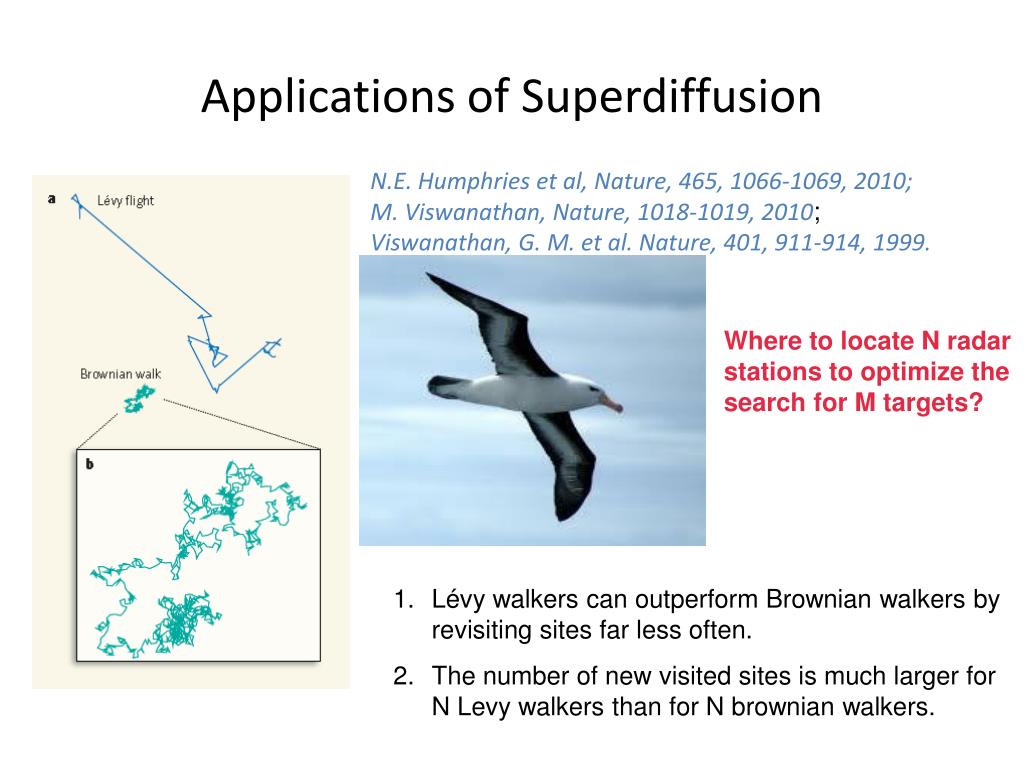 Applications of Superdiffusion

a Lévy flight

Brownian walk

b

N.E. Humphries et al, Nature, 465, 1066-1069, 2010;
M. Viswanathan, Nature, 1018-1019, 2010;
Viswanathan, G. M. et al. Nature, 401, 911-914, 1999.

Where to locate N radar stations to optimize the search for M targets?

1. Lévy walkers can outperform Brownian walkers by revisiting sites far less often.

2. The number of new visited sites is much larger for N Levy walkers than for N brownian walkers.